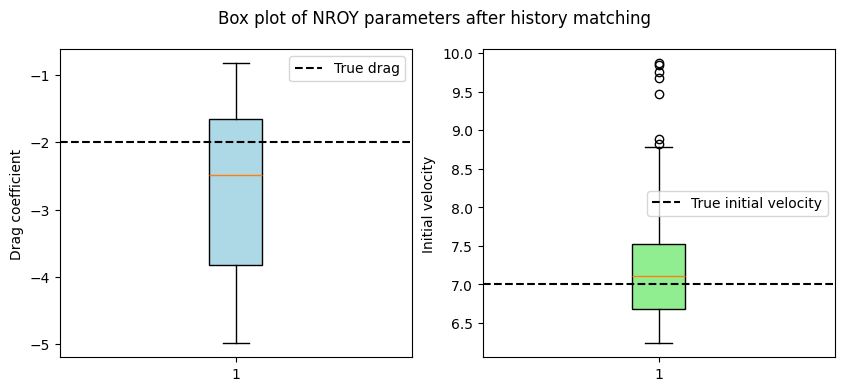 Box plot of NROY parameters after history matching

True drag

Drag coefficient

−1
−2
−3
−4
−5

1

True initial velocity

Initial velocity

10.0
9.5
9.0
8.5
8.0
7.5
7.0
6.5

1